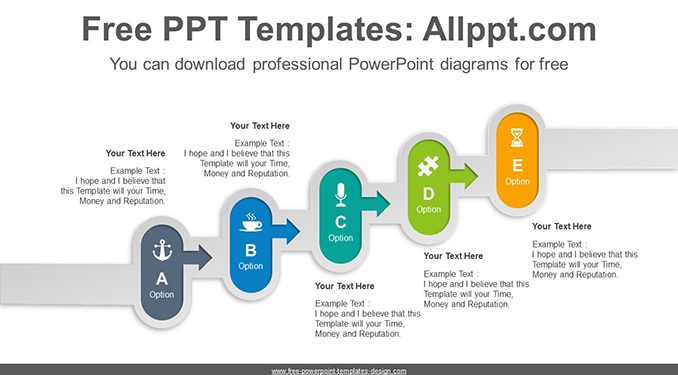 Free PPT Templates: Allppt.com

You can download professional PowerPoint diagrams for free

Your Text Here

Example Text : I hope and I believe that this Template will your Time, Money and Reputation.

Your Text Here

Example Text : I hope and I believe that this Template will your Time, Money and Reputation.

A
Option

B
Option

C
Option

D
Option

E
Option

Your Text Here

Example Text : I hope and I believe that this Template will your Time, Money and Reputation.

Your Text Here

Example Text : I hope and I believe that this Template will your Time, Money and Reputation.

Your Text Here

Example Text : I hope and I believe that this Template will your Time, Money and Reputation.

www.free-powerpoint-templates-design.com